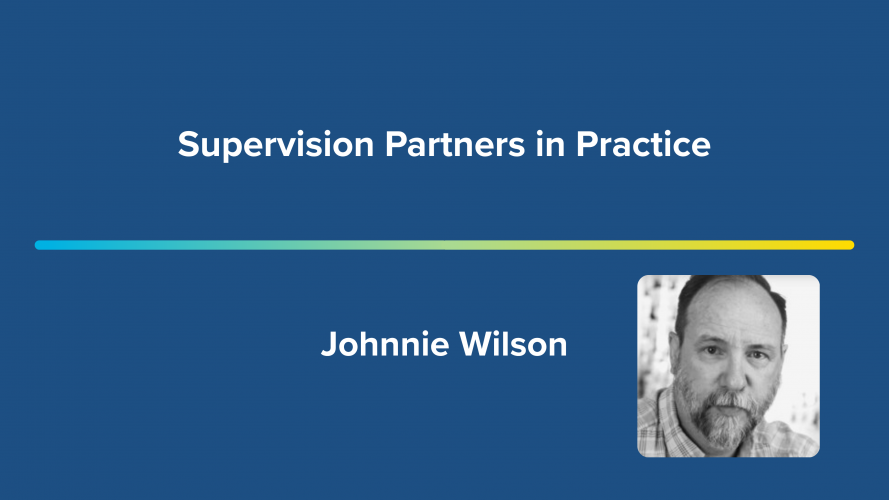 Supervision Partners in Practice

Johnnie Wilson